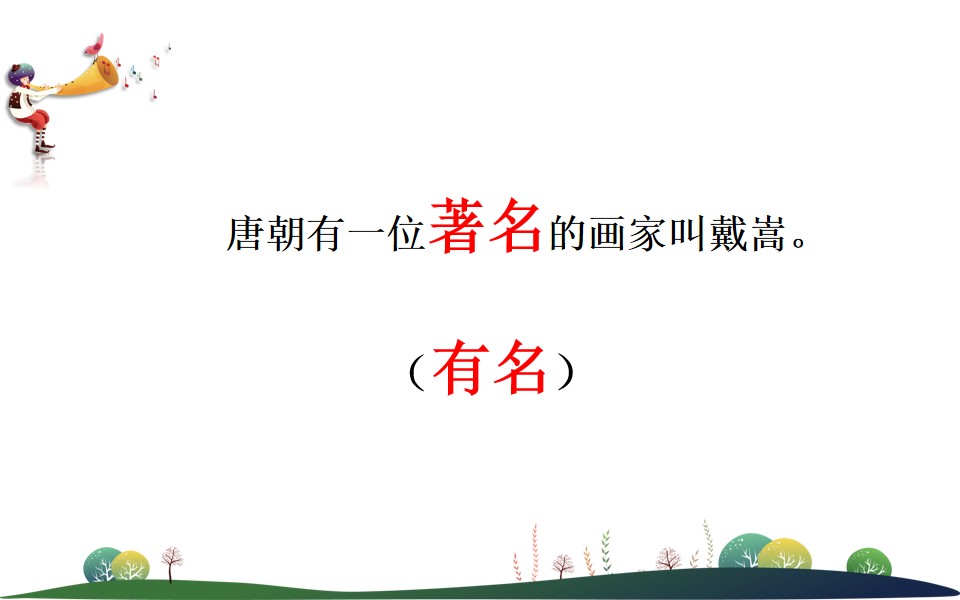 唐朝有一位著名的画家叫戴嵩。

（有名）